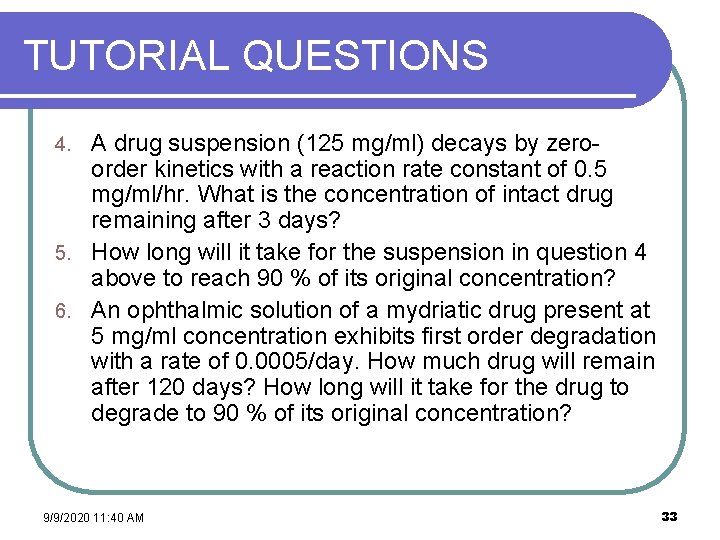 TUTORIAL QUESTIONS

4. A drug suspension (125 mg/ml) decays by zero-order kinetics with a reaction rate constant of 0.5 mg/ml/hr. What is the concentration of intact drug remaining after 3 days?

5. How long will it take for the suspension in question 4 above to reach 90 % of its original concentration?

6. An ophthalmic solution of a mydriatic drug present at 5 mg/ml concentration exhibits first order degradation with a rate of 0.0005/day. How much drug will remain after 120 days? How long will it take for the drug to degrade to 90 % of its original concentration?

9/9/2020 11:40 AM

33